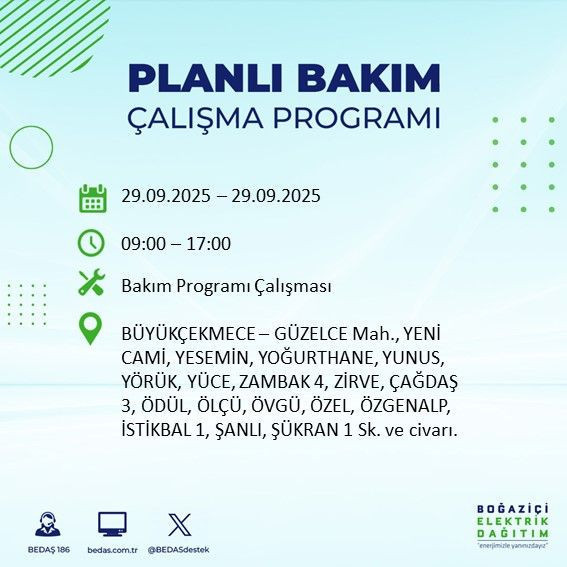 PLANLI BAKIM
ÇALIŞMA PROGRAMI

29.09.2025 – 29.09.2025

09:00 – 17:00

Bakım Programı Çalışması

BÜYÜKÇEKMECE – GÜZELCE Mah., YENİ CAMİ, YESEMİN, YOĞURTHANE, YUNUS, YÖRÜK, YÜCE, ZAMBAK 4, ZİRVE, ÇAĞDAŞ 3, ÖDÜL, ÖLÇÜ, ÖVGÜ, ÖZEL, ÖZGENALP, İSTİKBAL 1, ŞANLI, ŞÜKRAN 1 Sk. ve civarı.

BEDAŞ 186
bedas.com.tr
@BEDASdestek

BOĞAZİÇİ
ELEKTRİK
DAĞITIM
"enerjimizle yanınızdayız"